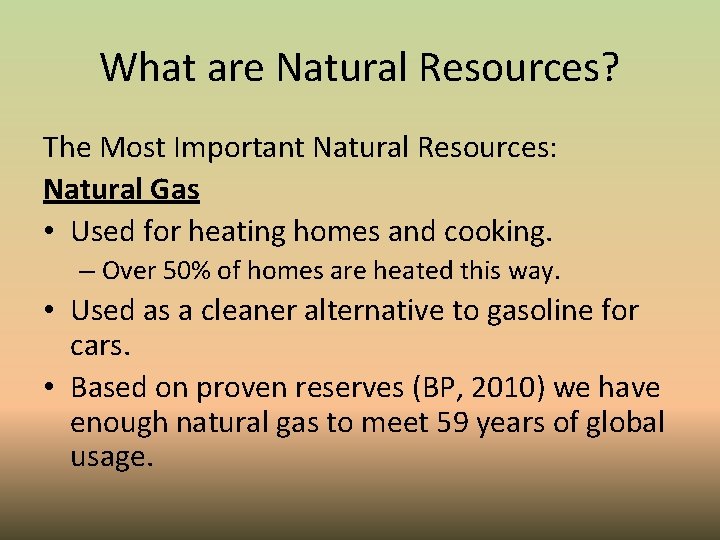 What are Natural Resources?

The Most Important Natural Resources:

Natural Gas

• Used for heating homes and cooking.
  – Over 50% of homes are heated this way.
• Used as a cleaner alternative to gasoline for cars.
• Based on proven reserves (BP, 2010) we have enough natural gas to meet 59 years of global usage.